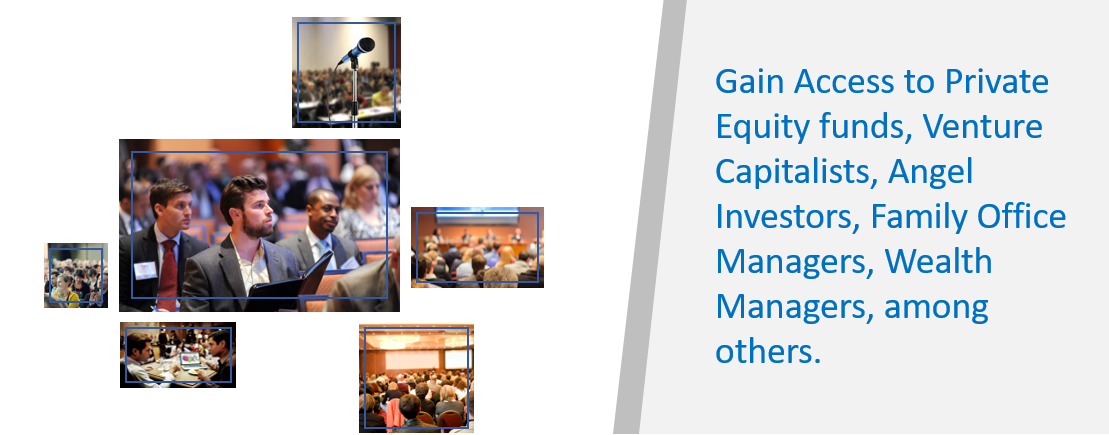 Gain Access to Private Equity funds, Venture Capitalists, Angel Investors, Family Office Managers, Wealth Managers, among others.